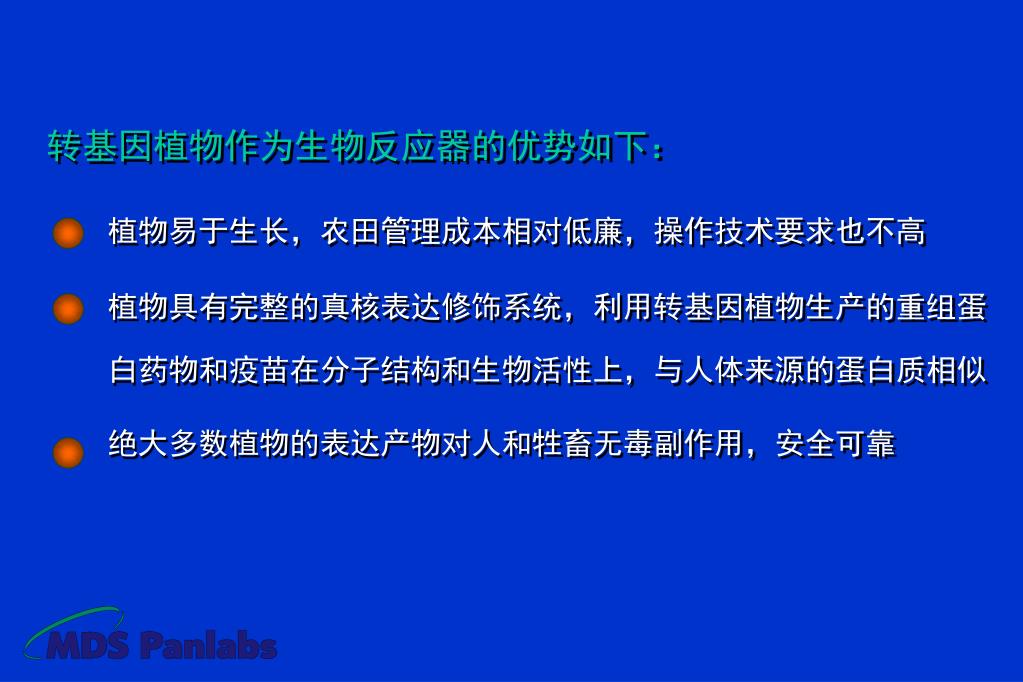 转基因植物作为生物反应器的优势如下：

植物易于生长，农田管理成本相对低廉，操作技术要求也不高

植物具有完整的真核表达修饰系统，利用转基因植物生产的重组蛋白药物和疫苗在分子结构和生物活性上，与人体来源的蛋白质相似

绝大多数植物的表达产物对人和牲畜无毒副作用，安全可靠

MDS Panlabs